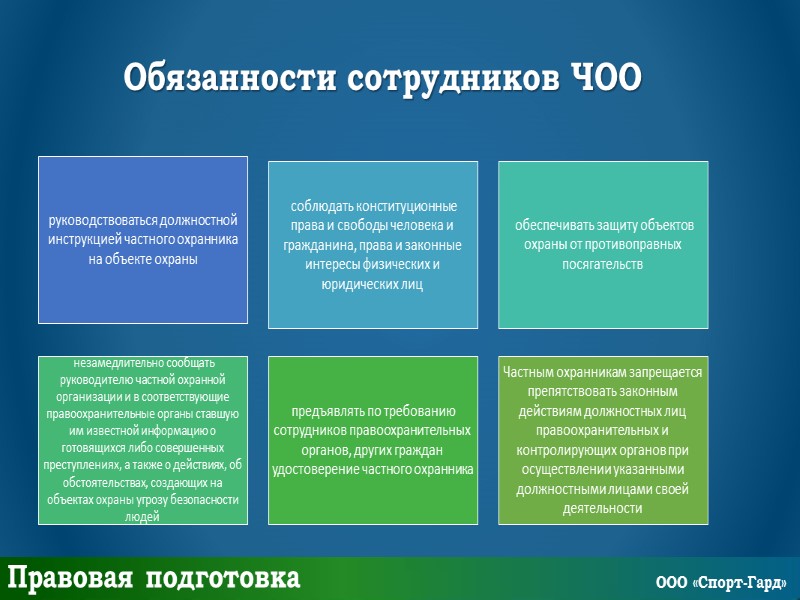 Обязанности сотрудников ЧОО

руководствоваться должностной инструкцией частного охранника на объекте охраны

соблюдать конституционные права и свободы человека и гражданина, права и законные интересы физических и юридических лиц

обеспечивать защиту объектов охраны от противоправных посягательств

незамедлительно сообщать руководителю частной охранной организации и в соответствующие правоохранительные органы ставшую им известной информацию о готовящихся либо совершенных преступлениях, а также о действиях, об обстоятельствах, создающих на объектах охраны угрозу безопасности людей

предъявлять по требованию сотрудников правоохранительных органов, других граждан удостоверение частного охранника

Частным охранникам запрещается препятствовать законным действиям должностных лиц правоохранительных и контролирующих органов при осуществлении указанными должностными лицами своей деятельности

Правовая подготовка

ООО «Спорт-Гард»